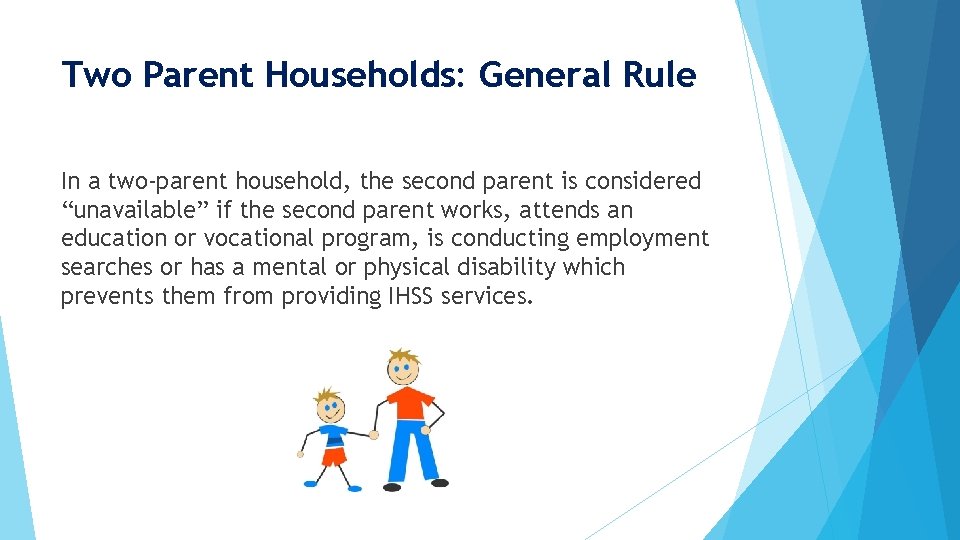 Two Parent Households: General Rule

In a two-parent household, the second parent is considered “unavailable” if the second parent works, attends an education or vocational program, is conducting employment searches or has a mental or physical disability which prevents them from providing IHSS services.